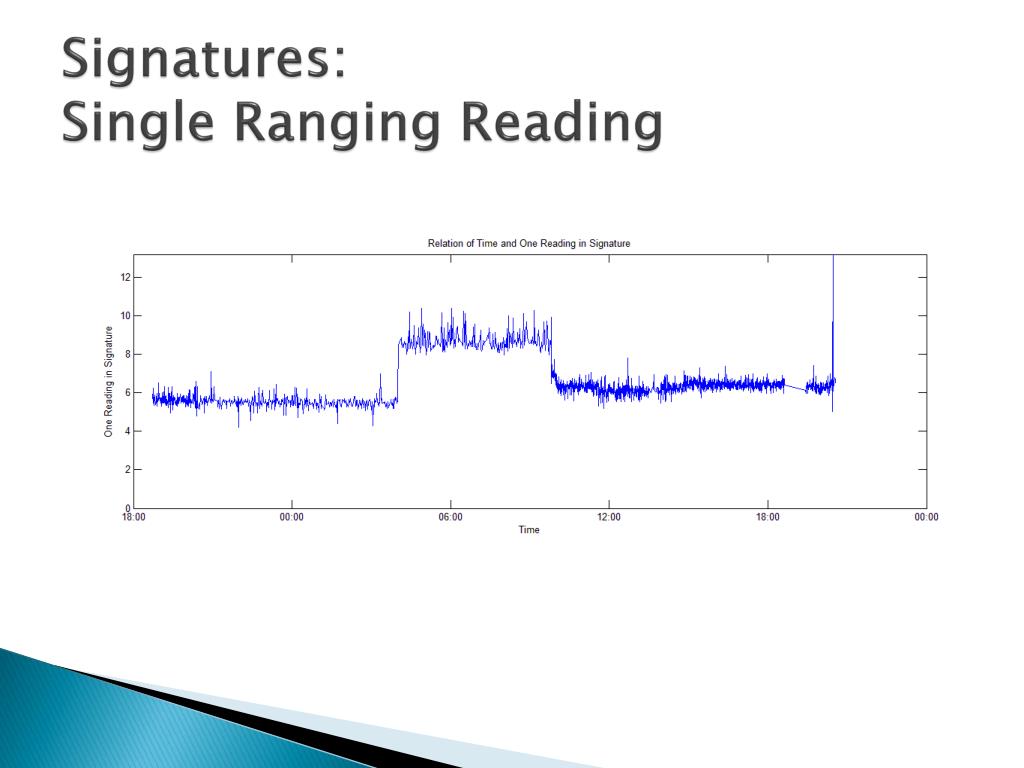 Signatures:
Single Ranging Reading

Relation of Time and One Reading in Signature

One Reading in Signature

12
10
8
6
4
2
0

18:00
00:00
06:00
12:00
18:00
00:00

Time